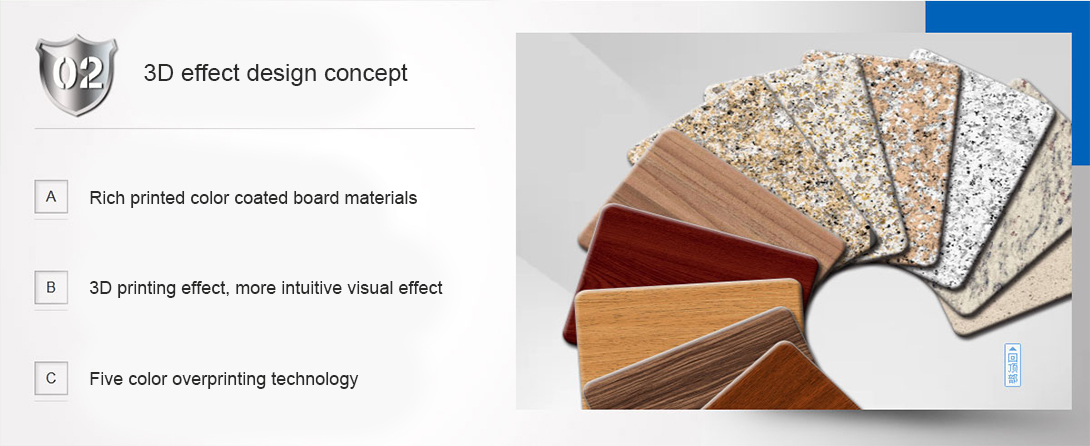 02

3D effect design concept

A
Rich printed color coated board materials

B
3D printing effect, more intuitive visual effect

C
Five color overprinting technology

回顶部